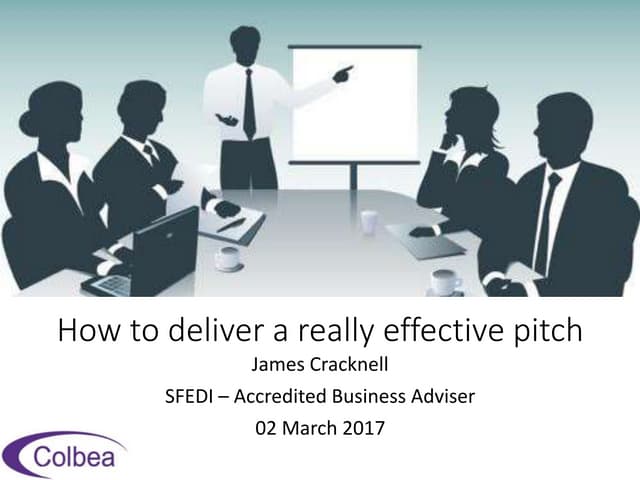 How to deliver a really effective pitch

James Cracknell

SFEDI – Accredited Business Adviser

02 March 2017

Colbea